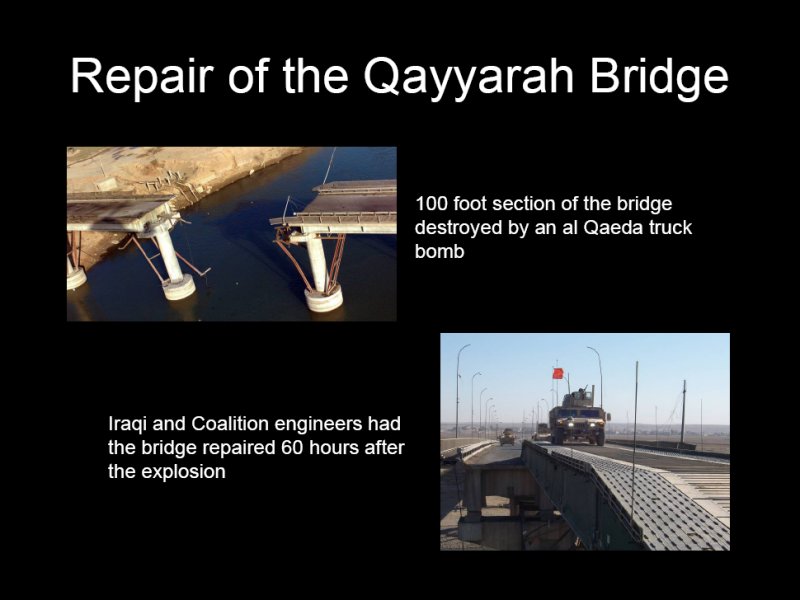 Repair of the Qayyarah Bridge

100 foot section of the bridge destroyed by an al Qaeda truck bomb

Iraqi and Coalition engineers had the bridge repaired 60 hours after the explosion